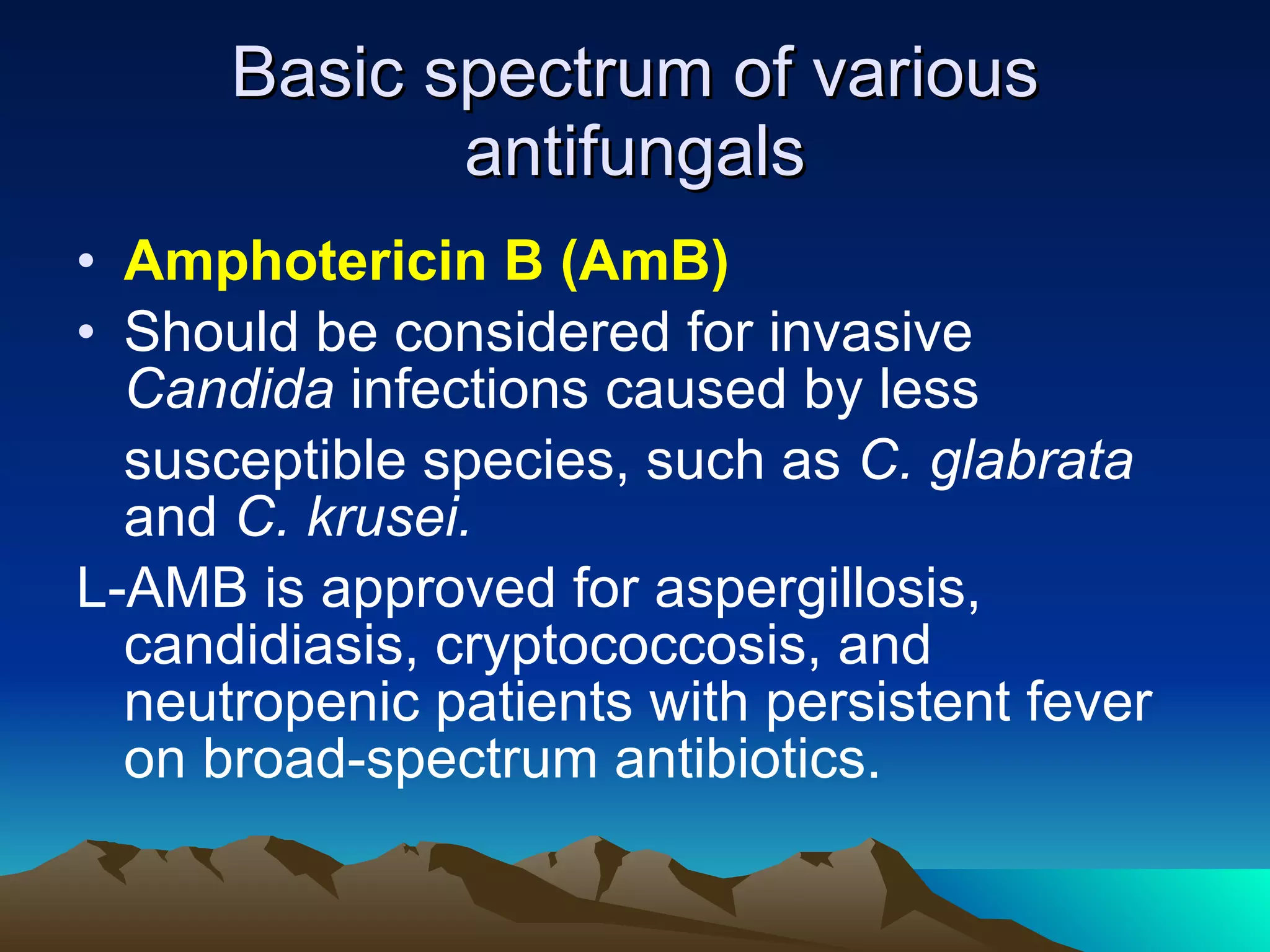 Basic spectrum of various antifungals

• Amphotericin B (AmB)
• Should be considered for invasive Candida infections caused by less susceptible species, such as C. glabrata and C. krusei.

L-AMB is approved for aspergillosis, candidiasis, cryptococcosis, and neutropenic patients with persistent fever on broad-spectrum antibiotics.